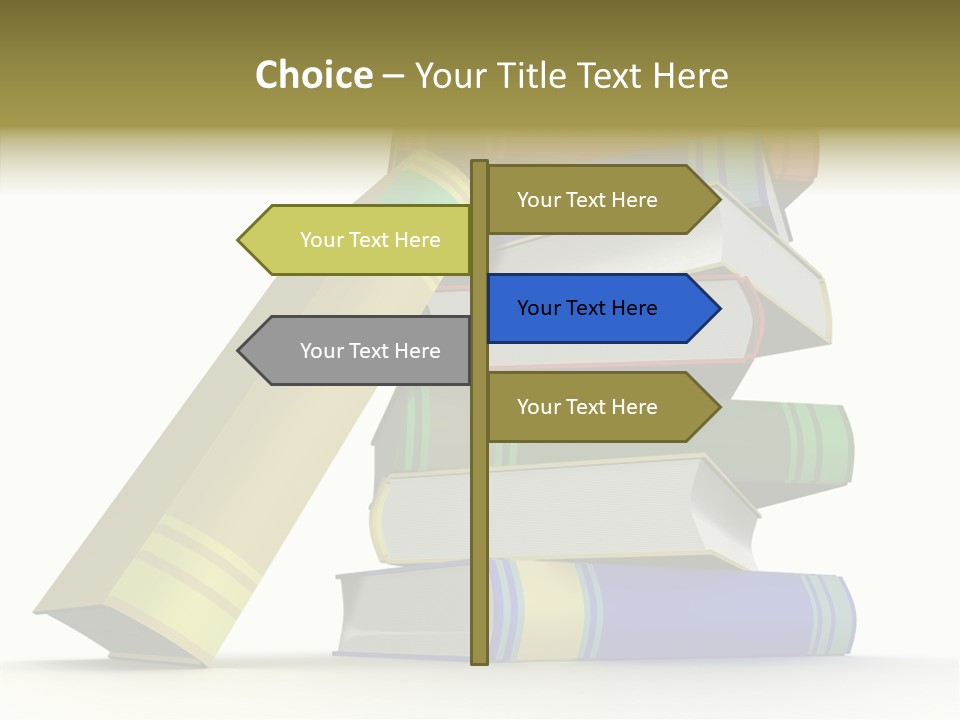 Choice – Your Title Text Here

Your Text Here

Your Text Here

Your Text Here

Your Text Here

Your Text Here